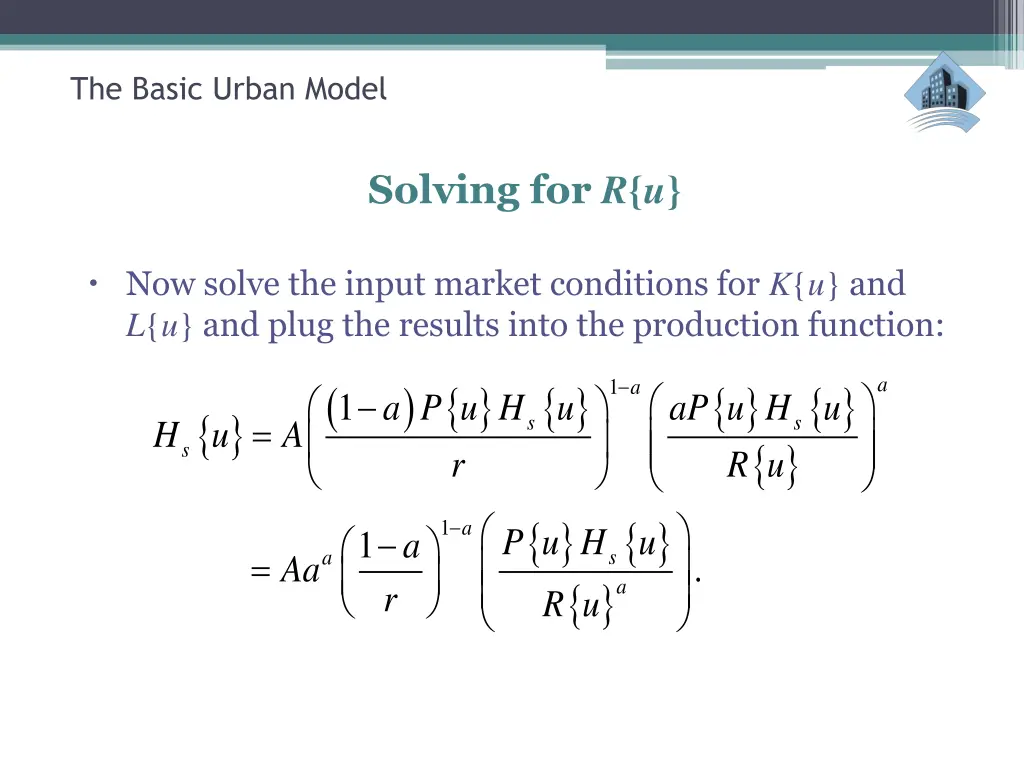 The Basic Urban Model

Solving for $R\{u\}$

• Now solve the input market conditions for $K\{u\}$ and $L\{u\}$ and plug the results into the production function:

$H_s\{u\} = A\left(\frac{(1-a)P\{u\}H_s\{u\}}{r}\right)^{1-a}\left(\frac{aP\{u\}H_s\{u\}}{R\{u\}}\right)^{a}$

$= Aa^a\left(\frac{1-a}{r}\right)^{1-a}\left(\frac{P\{u\}H_s\{u\}}{R\{u\}^a}\right).$